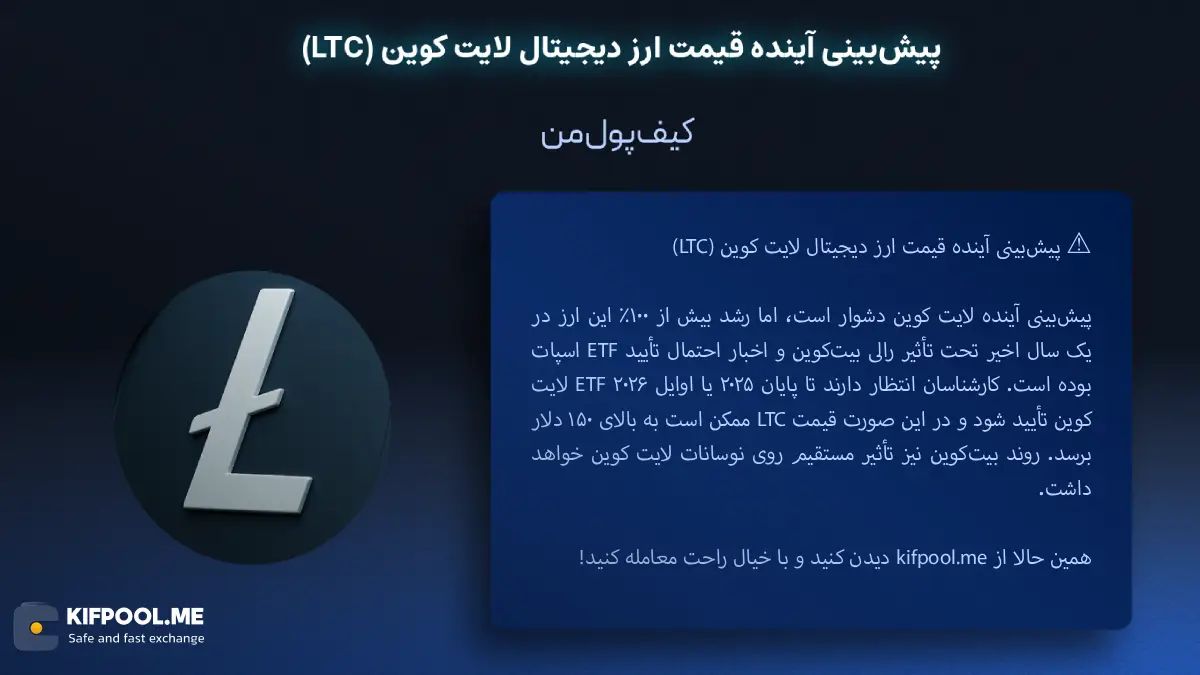 پیش‌بینی آینده قیمت ارز دیجیتال لایت کوین (LTC)

کیف‌پول‌من

⚠ پیش‌بینی آینده قیمت ارز دیجیتال لایت کوین (LTC)

پیش‌بینی آینده لایت کوین دشوار است، اما رشد بیش از ۱۰۰٪ این ارز در یک سال اخیر تحت تأثیر رالی بیت‌کوین و اخبار احتمال تأیید ETF اسپات بوده است. کارشناسان انتظار دارند تا پایان ۲۰۲۵ یا اوایل ۲۰۲۶ ETF لایت کوین تأیید شود و در این صورت قیمت LTC ممکن است به بالای ۱۵۰ دلار برسد. روند بیت‌کوین نیز تأثیر مستقیم روی نوسانات لایت کوین خواهد داشت.

همین حالا از kifpool.me دیدن کنید و با خیال راحت معامله کنید!

KIFPOOL.ME
Safe and fast exchange